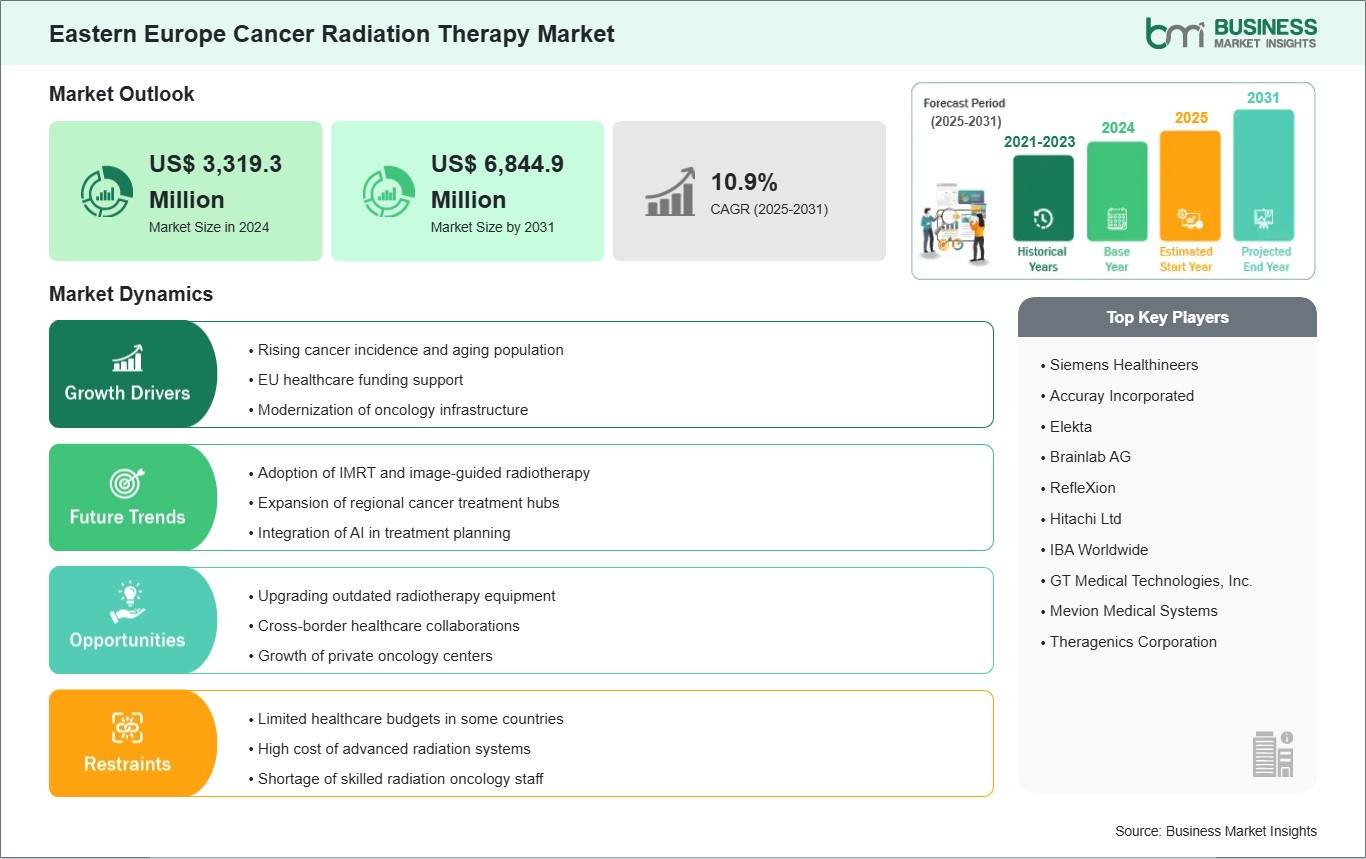 Eastern Europe Cancer Radiation Therapy Market

bmi BUSINESS MARKET INSIGHTS

Market Outlook

US$ 3,319.3 Million
Market Size in 2024

US$ 6,844.9 Million
Market Size by 2031

10.9%
CAGR (2025-2031)

Forecast Period (2025-2031)

2021-2023
Historical Years

2024
Base Year

2025
Estimated Start Year

2031
Projected End Year

Market Dynamics

Growth Drivers
• Rising cancer incidence and aging population
• EU healthcare funding support
• Modernization of oncology infrastructure

Future Trends
• Adoption of IMRT and image-guided radiotherapy
• Expansion of regional cancer treatment hubs
• Integration of AI in treatment planning

Opportunities
• Upgrading outdated radiotherapy equipment
• Cross-border healthcare collaborations
• Growth of private oncology centers

Restraints
• Limited healthcare budgets in some countries
• High cost of advanced radiation systems
• Shortage of skilled radiation oncology staff

Top Key Players
• Siemens Healthineers
• Accuray Incorporated
• Elekta
• Brainlab AG
• RefleXion
• Hitachi Ltd
• IBA Worldwide
• GT Medical Technologies, Inc.
• Mevion Medical Systems
• Theragenics Corporation

Source: Business Market Insights